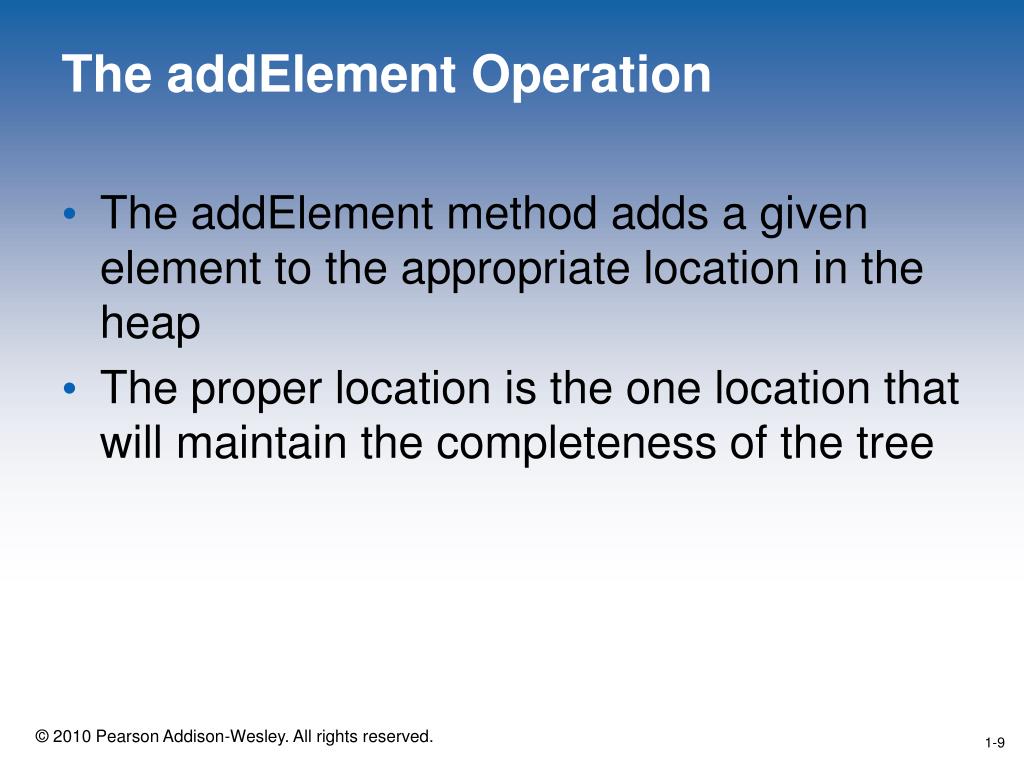 The addElement Operation

• The addElement method adds a given element to the appropriate location in the heap
• The proper location is the one location that will maintain the completeness of the tree

© 2010 Pearson Addison-Wesley. All rights reserved.

1-9